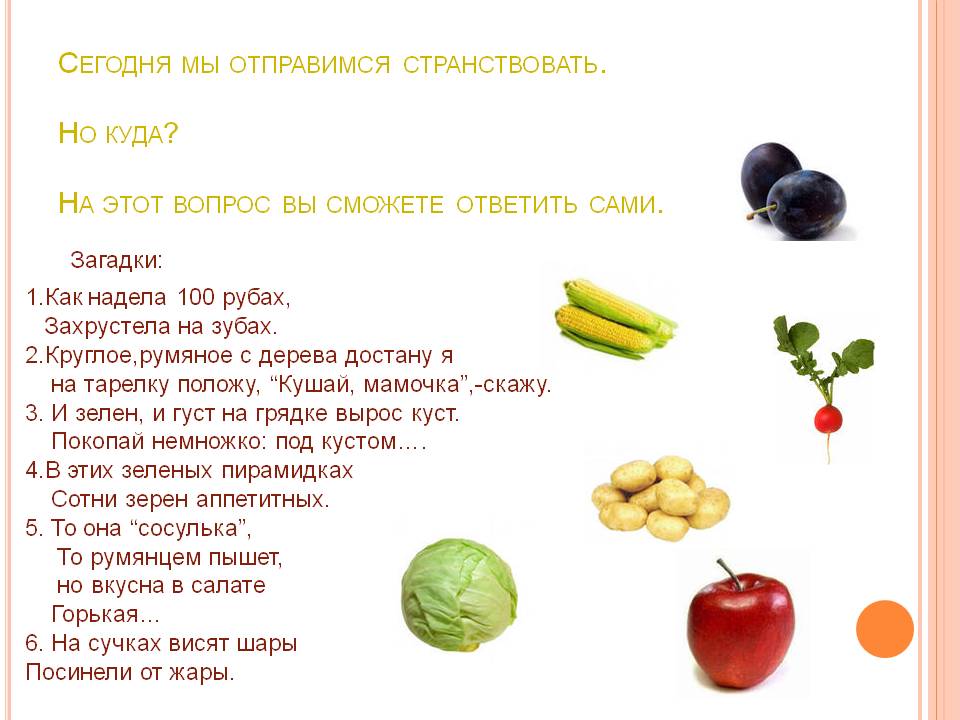 Сегодня мы отправимся странствовать.

Но куда?

На этот вопрос вы сможете ответить сами.

Загадки:

1.Как надела 100 рубах,
Захрустела на зубах.
2.Круглое,румяное с дерева достану я
на тарелку положу, “Кушай, мамочка”,-скажу.
3. И зелен, и густ на грядке вырос куст.
Покопай немножко: под кустом….
4.В этих зеленых пирамидках
Сотни зерен аппетитных.
5. То она “сосулька”,
То румянцем пышет,
но вкусна в салате
Горькая…
6. На сучках висят шары
Посинели от жары.